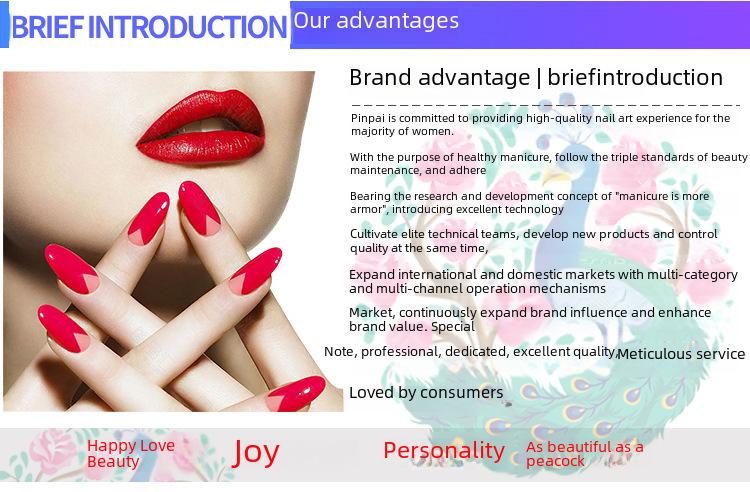 BRIEF INTRODUCTION Our advantages

Brand advantage | briefintroduction

Pinpai is committed to providing high-quality nail art experience for the majority of women.

With the purpose of healthy manicure, follow the triple standards of beauty maintenance, and adhere

Bearing the research and development concept of "manicure is more armor", introducing excellent technology

Cultivate elite technical teams, develop new products and control quality at the same time,

Expand international and domestic markets with multi-category and multi-channel operation mechanisms

Market, continuously expand brand influence and enhance brand value. Special

Note, professional, dedicated, excellent quality, Meticulous service

Loved by consumers

Happy Love Beauty

Joy

Personality

As beautiful as a peacock